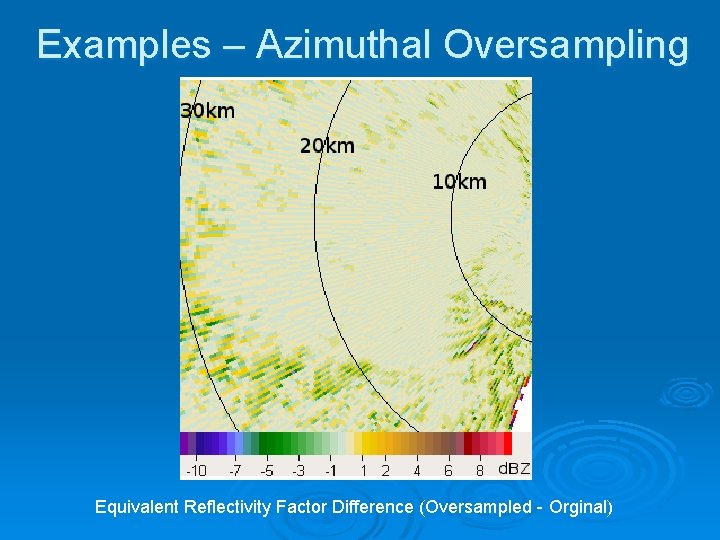 Examples – Azimuthal Oversampling

30km

20km

10km

-10 -7 -5 -3 -1 1 2 4 6 8 dBZ

Equivalent Reflectivity Factor Difference (Oversampled - Orginal)